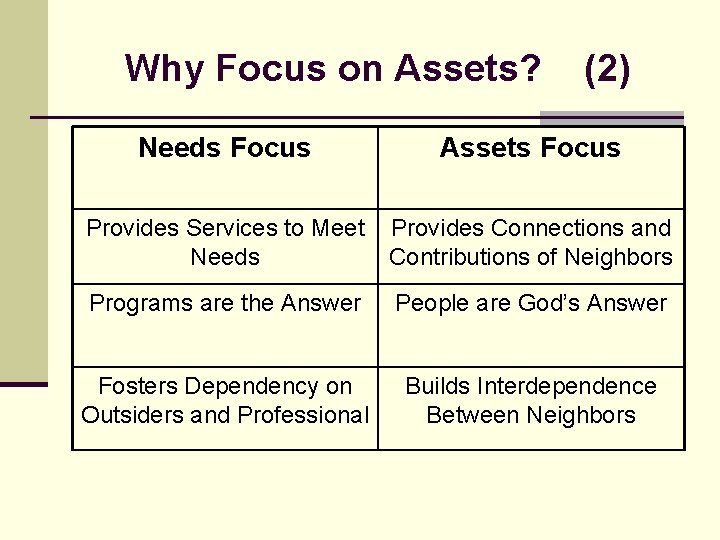 Why Focus on Assets? (2)

| Needs Focus | Assets Focus |
|---|---|
| Provides Services to Meet Needs | Provides Connections and Contributions of Neighbors |
| Programs are the Answer | People are God's Answer |
| Fosters Dependency on Outsiders and Professional | Builds Interdependence Between Neighbors |